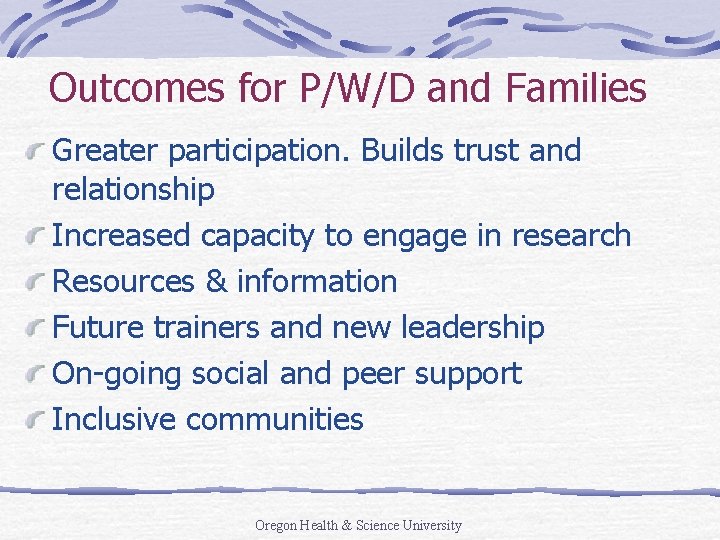 Outcomes for P/W/D and Families

Greater participation. Builds trust and relationship

Increased capacity to engage in research

Resources & information

Future trainers and new leadership

On-going social and peer support

Inclusive communities

Oregon Health & Science University